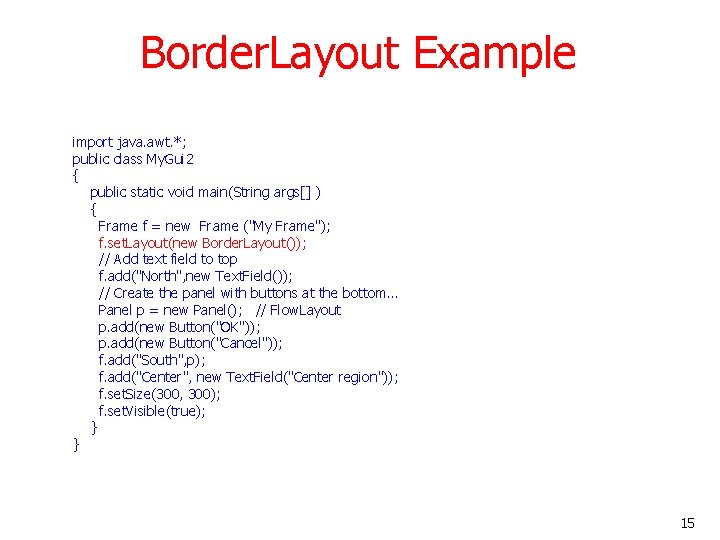 BorderLayout Example

import java.awt.*;
public class MyGui2
{
public static void main(String args[] )
{
Frame f = new Frame ("My Frame");
f.setLayout(new BorderLayout());
// Add text field to top
f.add("North",new TextField());
// Create the panel with buttons at the bottom...
Panel p = new Panel(); // FlowLayout
p.add(new Button("OK"));
p.add(new Button("Cancel"));
f.add("South",p);
f.add("Center", new TextField("Center region"));
f.setSize(300, 300);
f.setVisible(true);
}
}

15